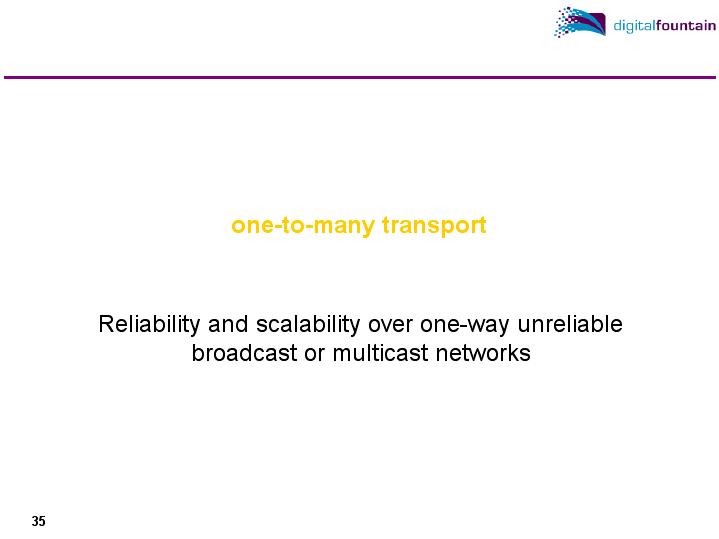 digitalfountain

one-to-many transport

Reliability and scalability over one-way unreliable broadcast or multicast networks

35